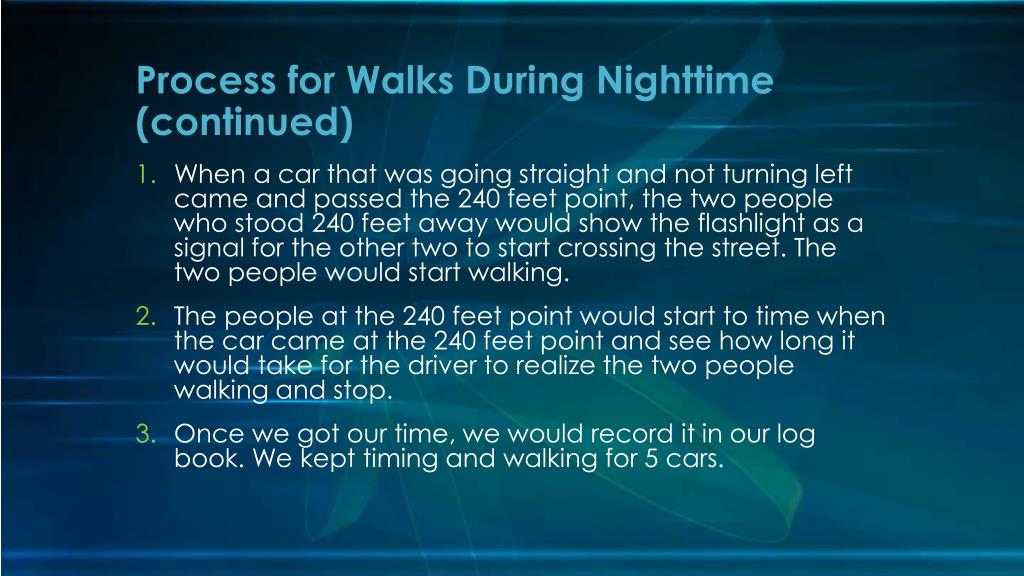 Process for Walks During Nighttime (continued)

1. When a car that was going straight and not turning left came and passed the 240 feet point, the two people who stood 240 feet away would show the flashlight as a signal for the other two to start crossing the street. The two people would start walking.

2. The people at the 240 feet point would start to time when the car came at the 240 feet point and see how long it would take for the driver to realize the two people walking and stop.

3. Once we got our time, we would record it in our log book. We kept timing and walking for 5 cars.